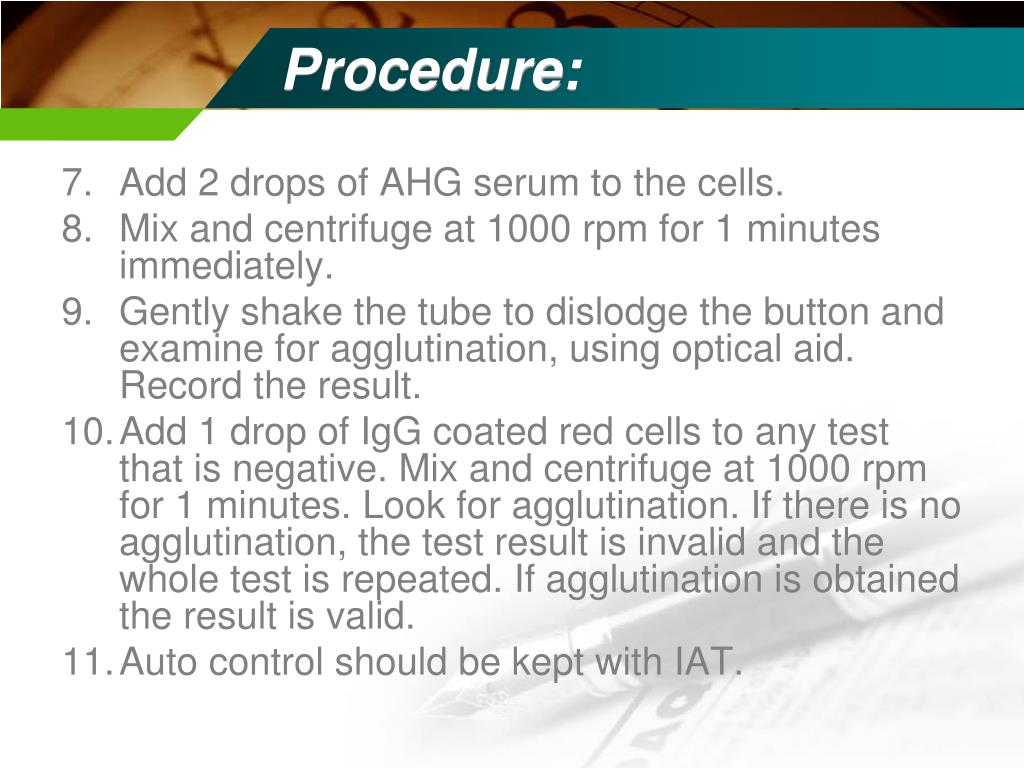 Procedure:

7. Add 2 drops of AHG serum to the cells.
8. Mix and centrifuge at 1000 rpm for 1 minutes immediately.
9. Gently shake the tube to dislodge the button and examine for agglutination, using optical aid. Record the result.
10. Add 1 drop of IgG coated red cells to any test that is negative. Mix and centrifuge at 1000 rpm for 1 minutes. Look for agglutination. If there is no agglutination, the test result is invalid and the whole test is repeated. If agglutination is obtained the result is valid.
11. Auto control should be kept with IAT.